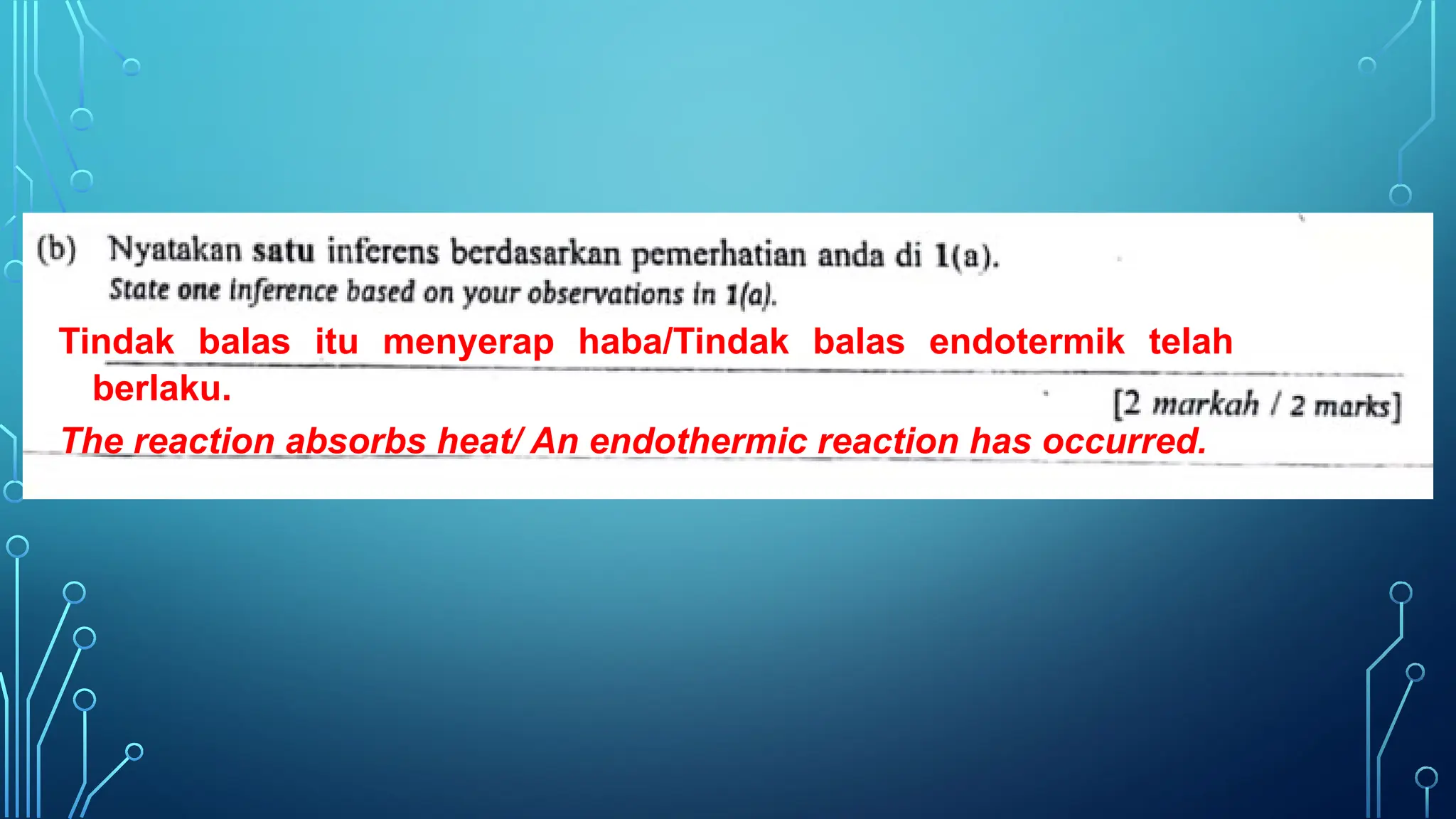 (b) Nyatakan satu inferens berdasarkan pemerhatian anda di 1(a).
State one inference based on your observations in 1(a).

Tindak balas itu menyerap haba/Tindak balas endotermik telah berlaku.

[2 markah / 2 marks]

The reaction absorbs heat/ An endothermic reaction has occurred.